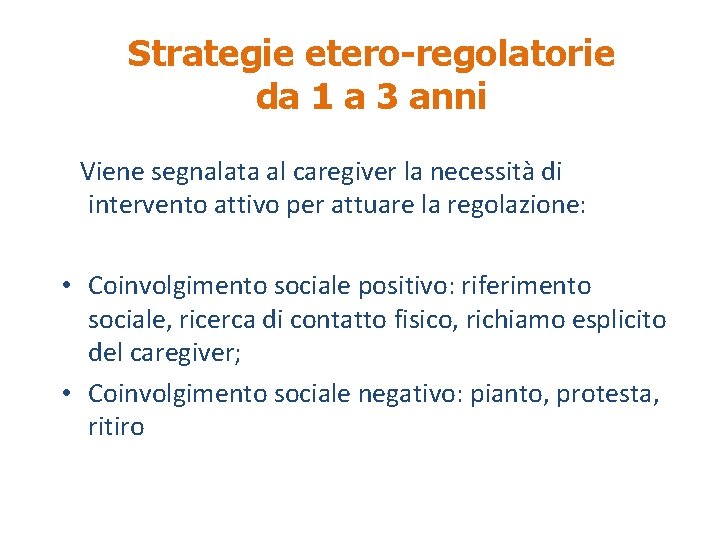 Strategie etero-regolatorie da 1 a 3 anni

Viene segnalata al caregiver la necessità di intervento attivo per attuare la regolazione:

• Coinvolgimento sociale positivo: riferimento sociale, ricerca di contatto fisico, richiamo esplicito del caregiver;
• Coinvolgimento sociale negativo: pianto, protesta, ritiro